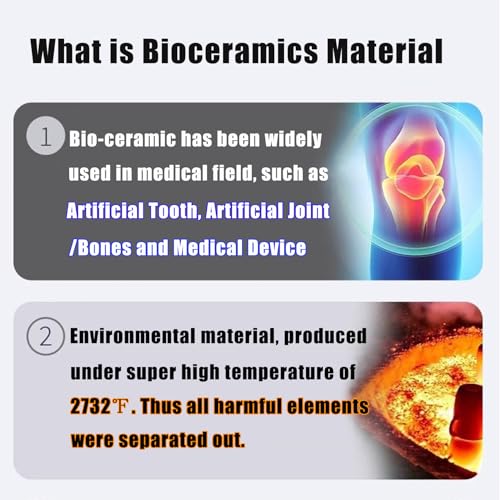 What is Bioceramics Material

1 Bio-ceramic has been widely used in medical field, such as Artificial Tooth, Artificial Joint /Bones and Medical Device

2 Environmental material, produced under super high temperature of 2732℉. Thus all harmful elements were separated out.